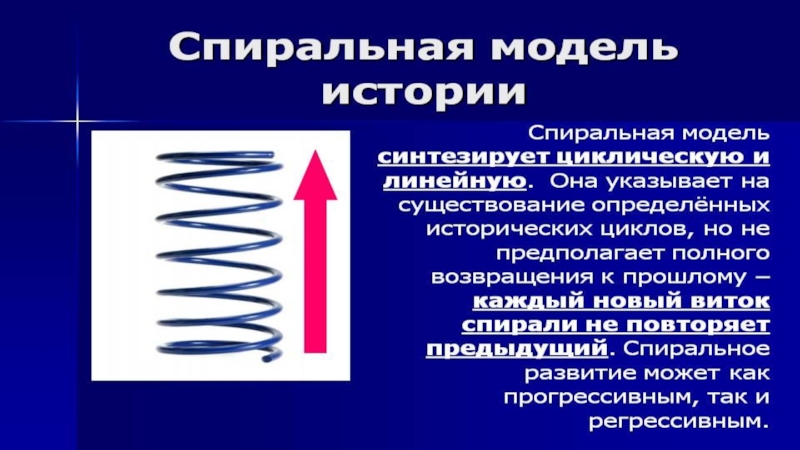 Спиральная модель истории

Спиральная модель синтезирует циклическую и линейную. Она указывает на существование определённых исторических циклов, но не предполагает полного возвращения к прошлому – каждый новый виток спирали не повторяет предыдущий. Спиральное развитие может как прогрессивным, так и регрессивным.